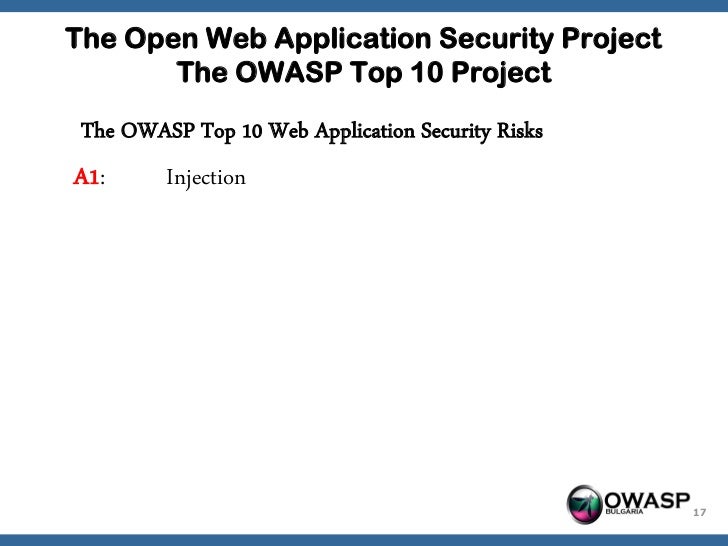 The Open Web Application Security Project
The OWASP Top 10 Project

The OWASP Top 10 Web Application Security Risks

A1: Injection

OWASP
BULGARIA

17